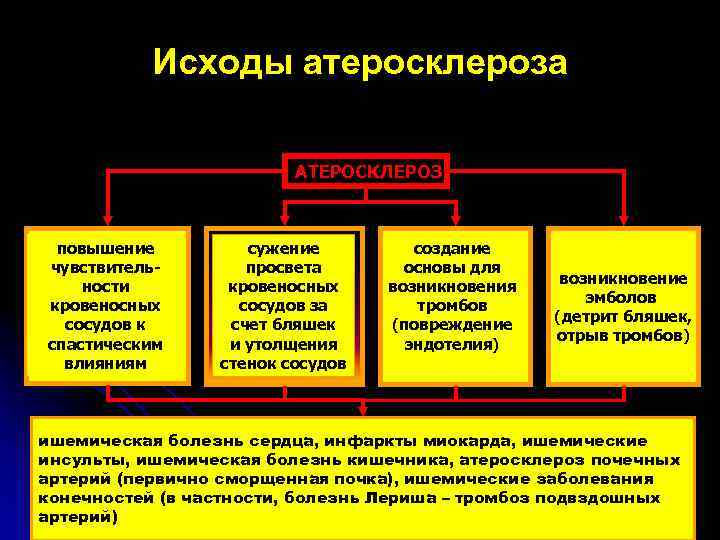 Исходы атеросклероза

АТЕРОСКЛЕРОЗ

повышение чувствительности кровеносных сосудов к спастическим влияниям

сужение просвета кровеносных сосудов за счет бляшек и утолщения стенок сосудов

создание основы для возникновения тромбов (повреждение эндотелия)

возникновение эмболов (детрит бляшек, отрыв тромбов)

ишемическая болезнь сердца, инфаркты миокарда, ишемические инсульты, ишемическая болезнь кишечника, атеросклероз почечных артерий (первично сморщенная почка), ишемические заболевания конечностей (в частности, болезнь Лериша – тромбоз подвздошных артерий)